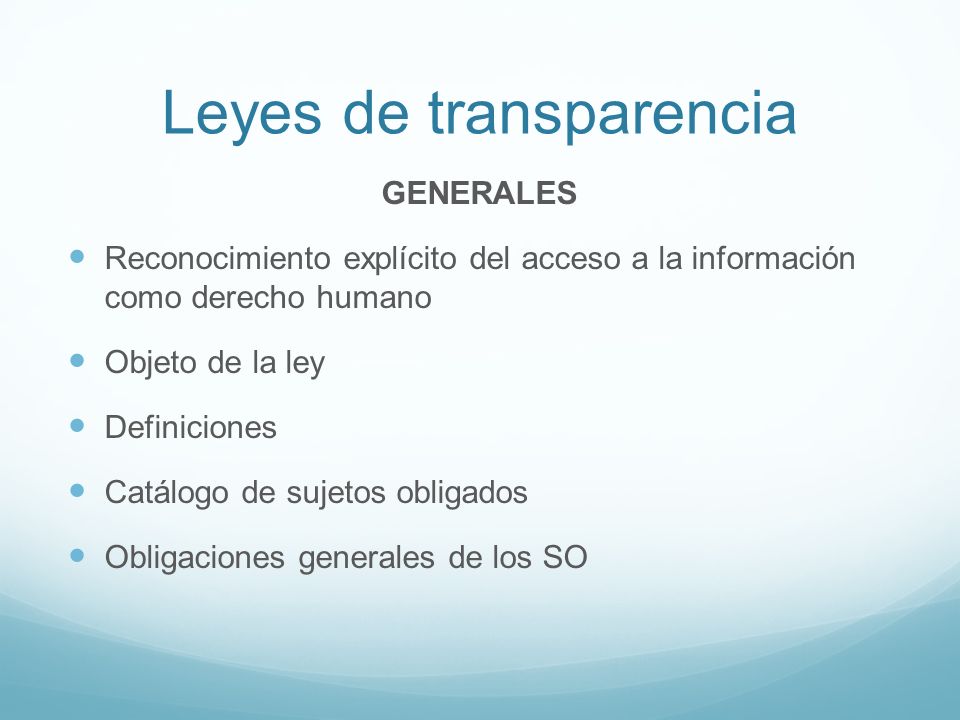 Leyes de transparencia

GENERALES

- Reconocimiento explícito del acceso a la información como derecho humano
- Objeto de la ley
- Definiciones
- Catálogo de sujetos obligados
- Obligaciones generales de los SO